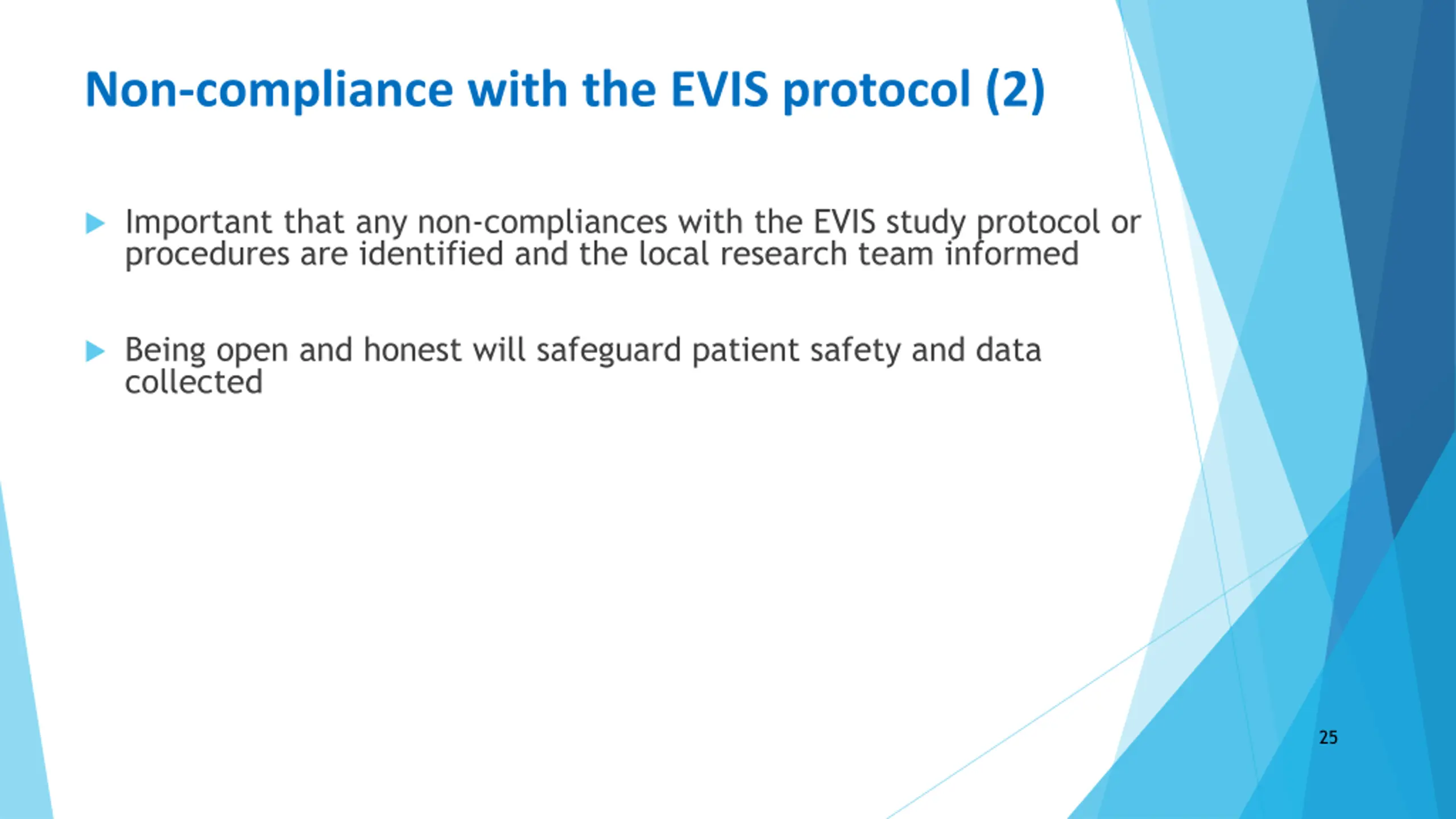 Non-compliance with the EVIS protocol (2)

Important that any non-compliances with the EVIS study protocol or procedures are identified and the local research team informed

Being open and honest will safeguard patient safety and data collected

25